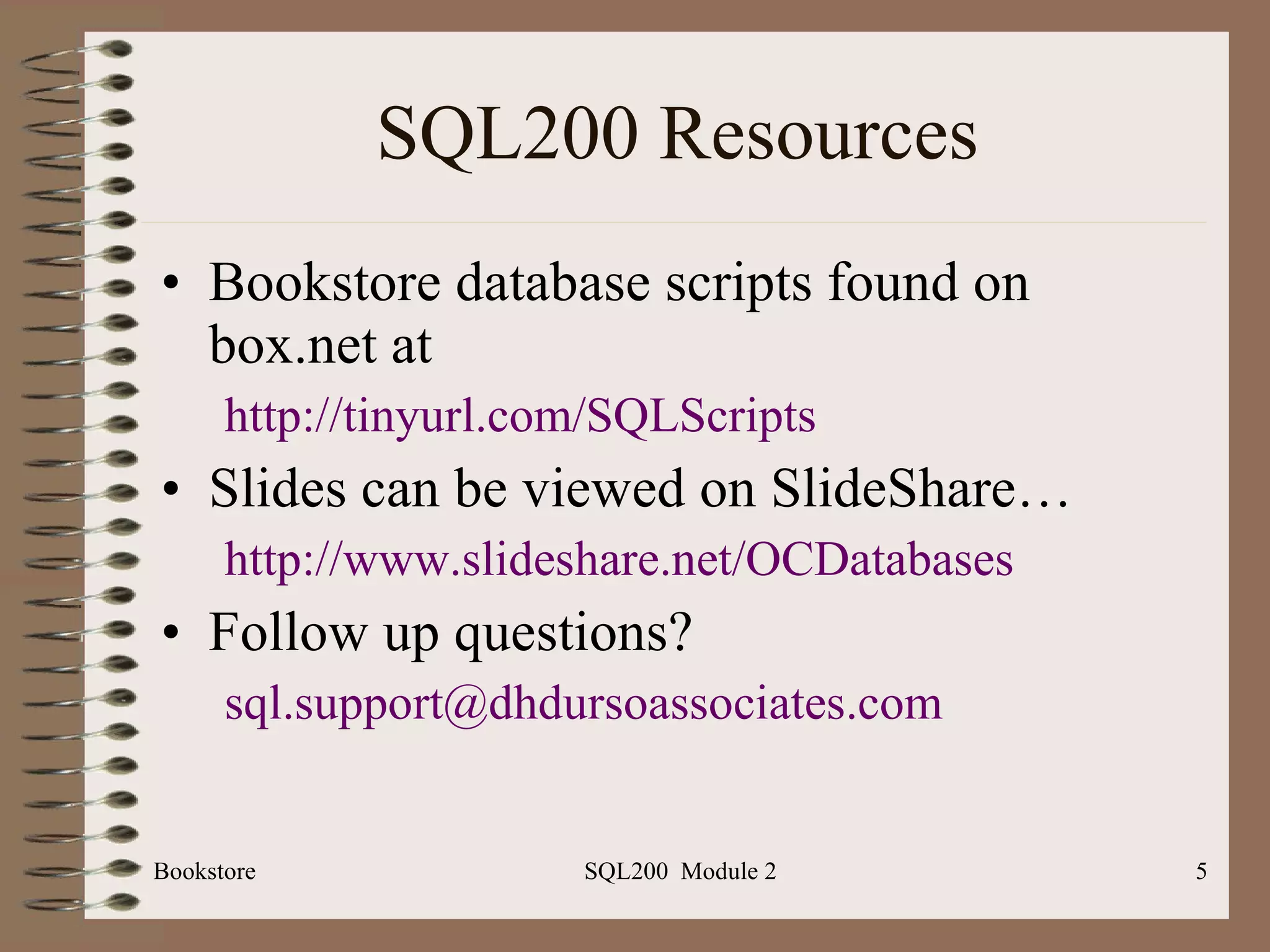 SQL200 Resources

• Bookstore database scripts found on box.net at

http://tinyurl.com/SQLScripts

• Slides can be viewed on SlideShare…

http://www.slideshare.net/OCDatabases

• Follow up questions?

sql.support@dhdursoassociates.com

Bookstore

SQL200 Module 2

5